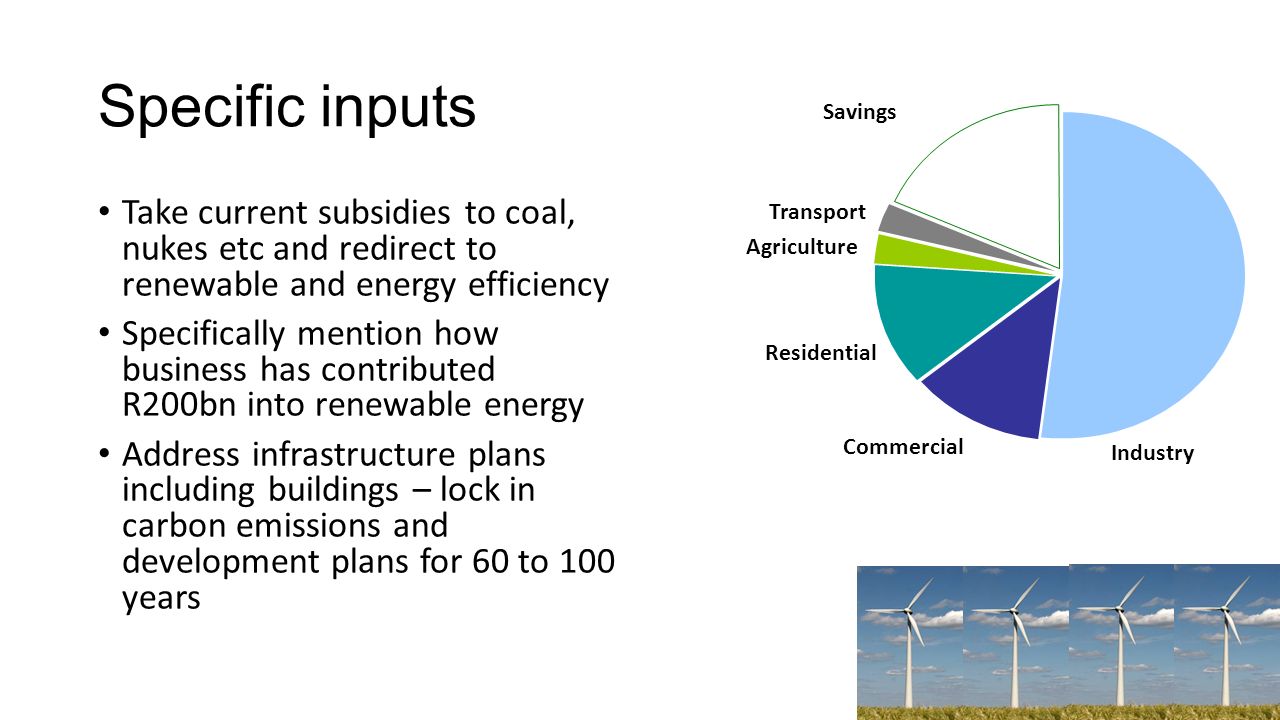 Specific inputs

• Take current subsidies to coal, nukes etc and redirect to renewable and energy efficiency

• Specifically mention how business has contributed R200bn into renewable energy

• Address infrastructure plans including buildings – lock in carbon emissions and development plans for 60 to 100 years

Savings
Transport
Agriculture
Residential
Commercial
Industry